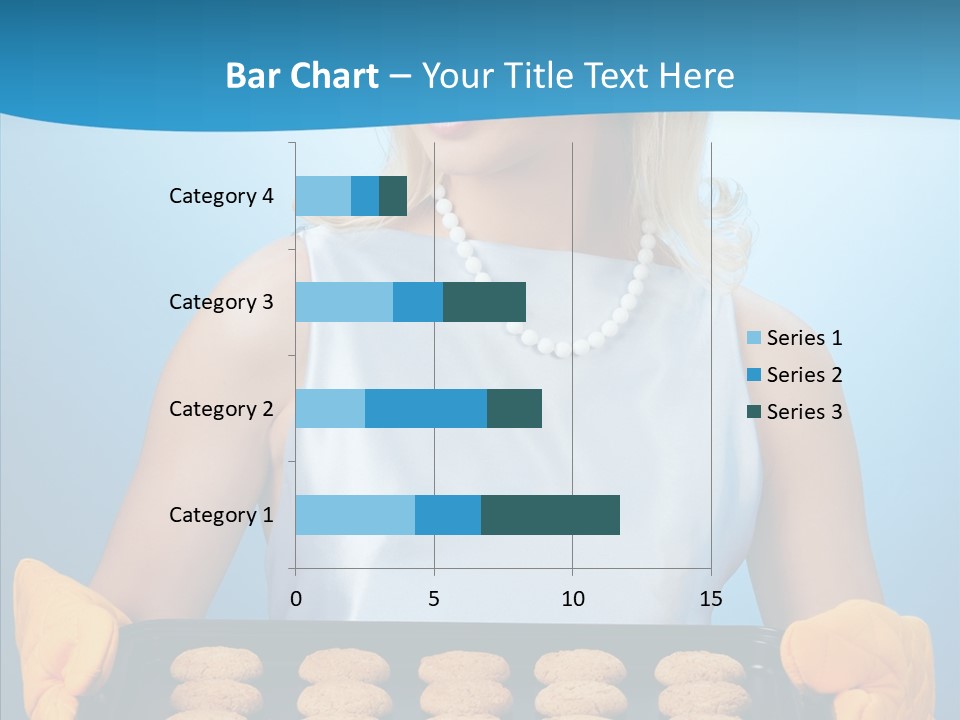 Bar Chart – Your Title Text Here

Category 4
Category 3
Category 2
Category 1

0
5
10
15

Series 1
Series 2
Series 3